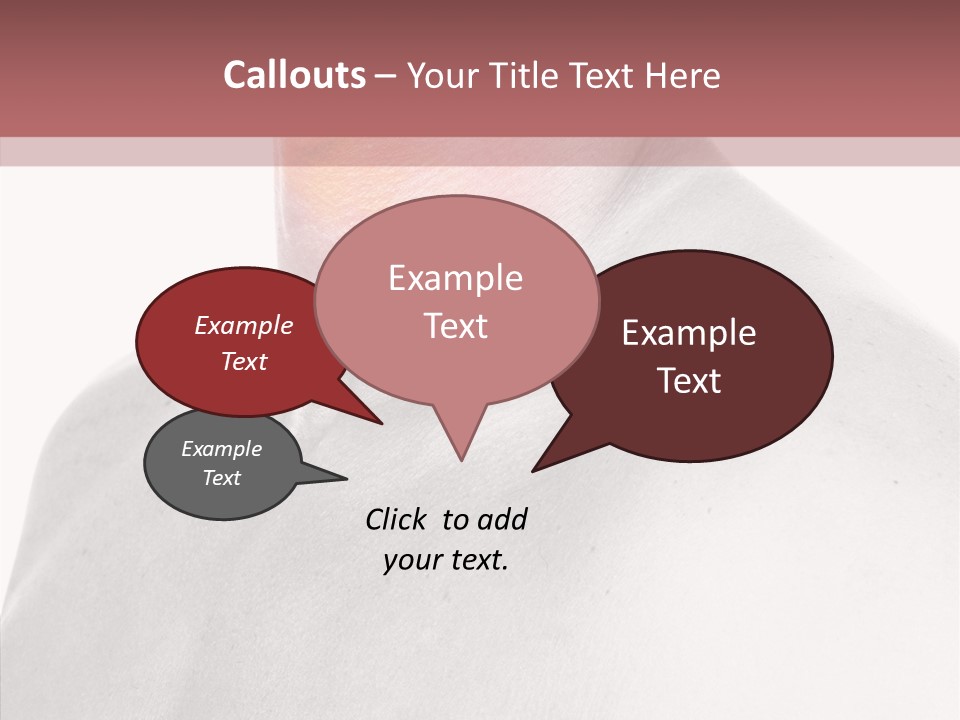 Callouts – Your Title Text Here

Example Text

Example Text

Example Text

Example Text

Click to add your text.